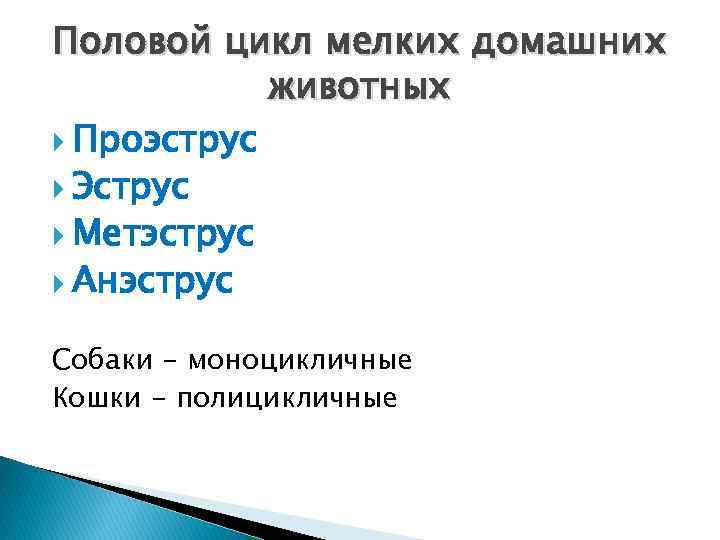 Половой цикл мелких домашних животных

Проэструс
Эструс
Метэструс
Анэструс

Собаки - моноцикличные
Кошки - полицикличные